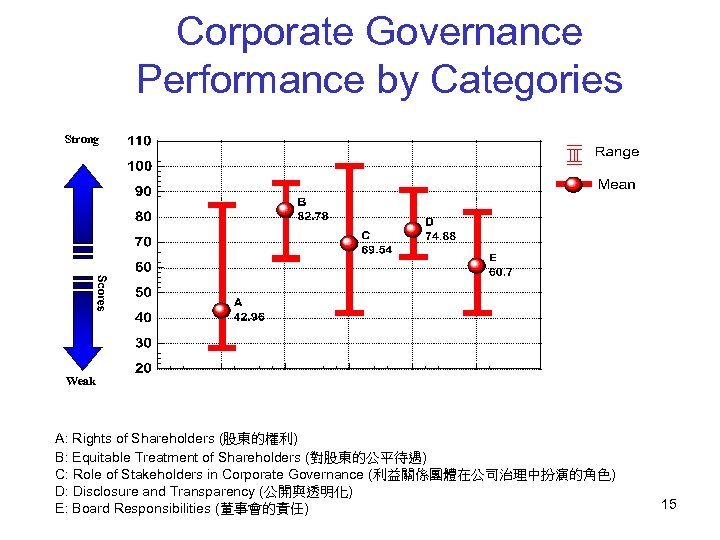 Corporate Governance Performance by Categories

Strong

Scores

Weak

110
100
90
80
70
60
50
40
30
20

A
42.96

B
82.78

C
69.54

D
74.88

E
60.7

Range

Mean

A: Rights of Shareholders (股東的權利)
B: Equitable Treatment of Shareholders (對股東的公平待遇)
C: Role of Stakeholders in Corporate Governance (利益關係團體在公司治理中扮演的角色)
D: Disclosure and Transparency (公開與透明化)
E: Board Responsibilities (董事會的責任)

15